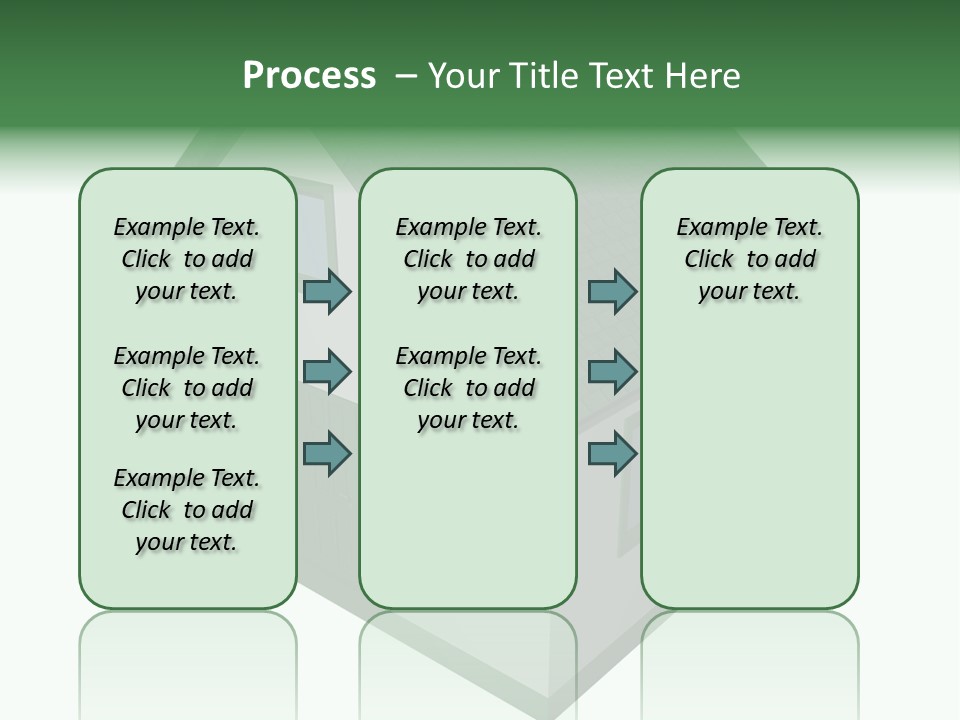 Process – Your Title Text Here

Example Text. Click to add your text.

Example Text. Click to add your text.

Example Text. Click to add your text.

Example Text. Click to add your text.

Example Text. Click to add your text.

Example Text. Click to add your text.